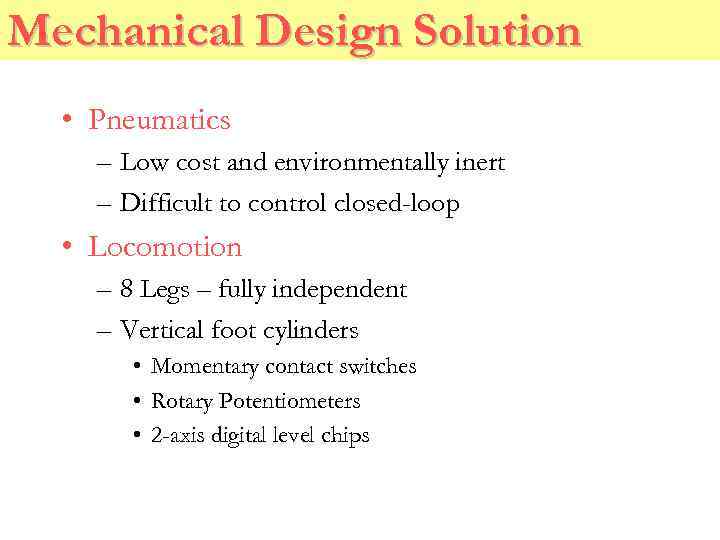 Mechanical Design Solution

• Pneumatics

– Low cost and environmentally inert

– Difficult to control closed-loop

• Locomotion

– 8 Legs – fully independent

– Vertical foot cylinders

• Momentary contact switches

• Rotary Potentiometers

• 2-axis digital level chips